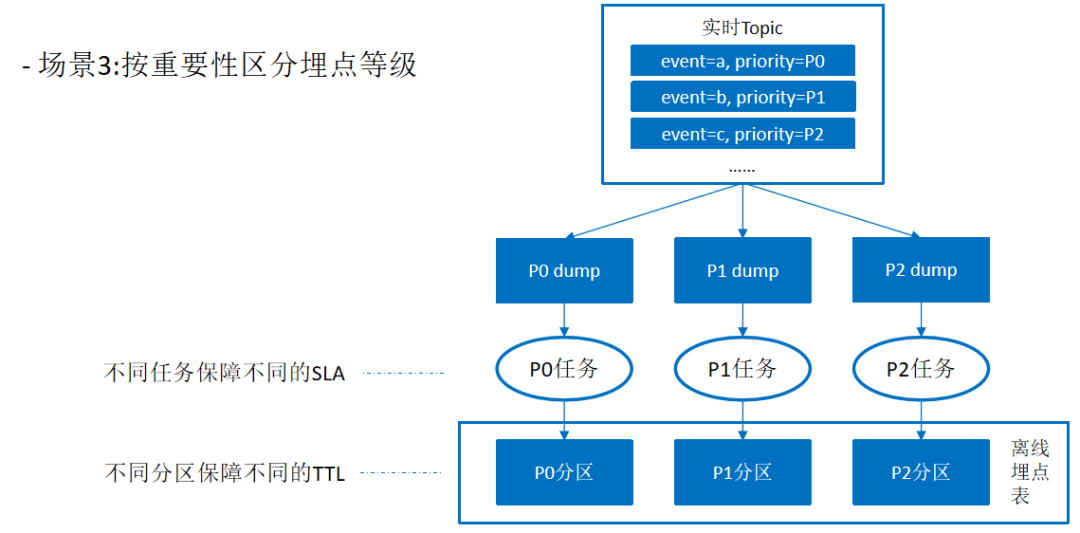 - 场景3:按重要性区分埋点等级

实时Topic

event=a, priority=P0

event=b, priority=P1

event=c, priority=P2

......

P0 dump

P1 dump

P2 dump

不同任务保障不同的SLA

P0任务

P1任务

P2任务

不同分区保障不同的TTL

P0分区

P1分区

P2分区

离线埋点表